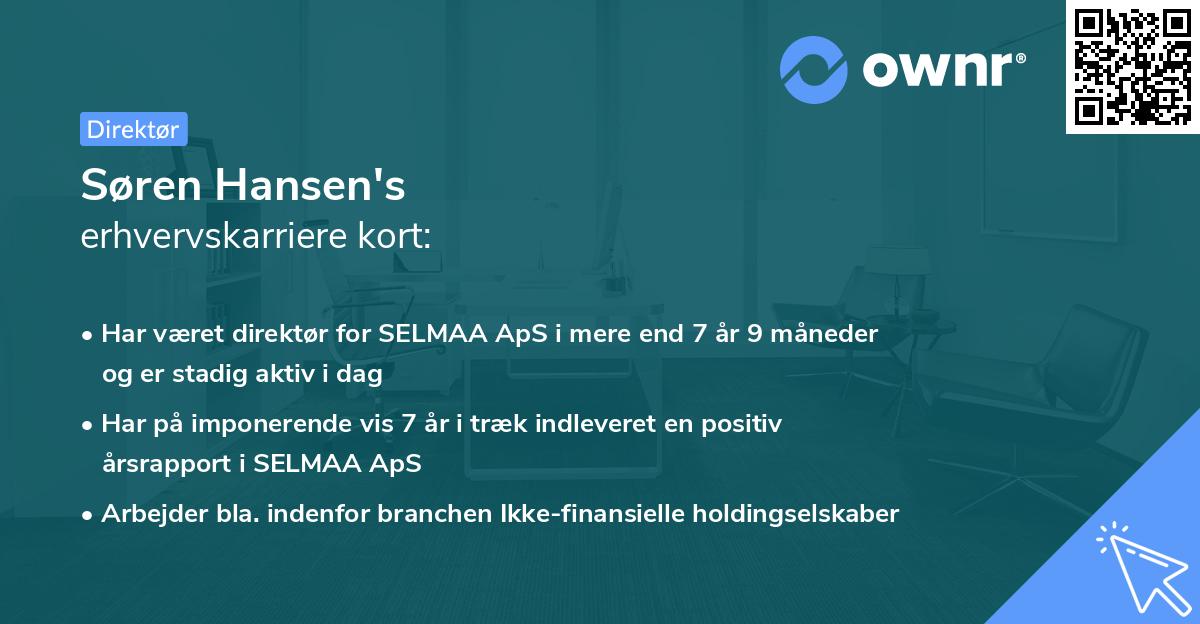 ownr®

Direktør

Søren Hansen's
erhvervskarriere kort:

• Har været direktør for SELMAA ApS i mere end 7 år 9 måneder og er stadig aktiv i dag
• Har på imponerende vis 7 år i træk indleveret en positiv årsrapport i SELMAA ApS
• Arbejder bla. indenfor branchen Ikke-finansielle holdingselskaber